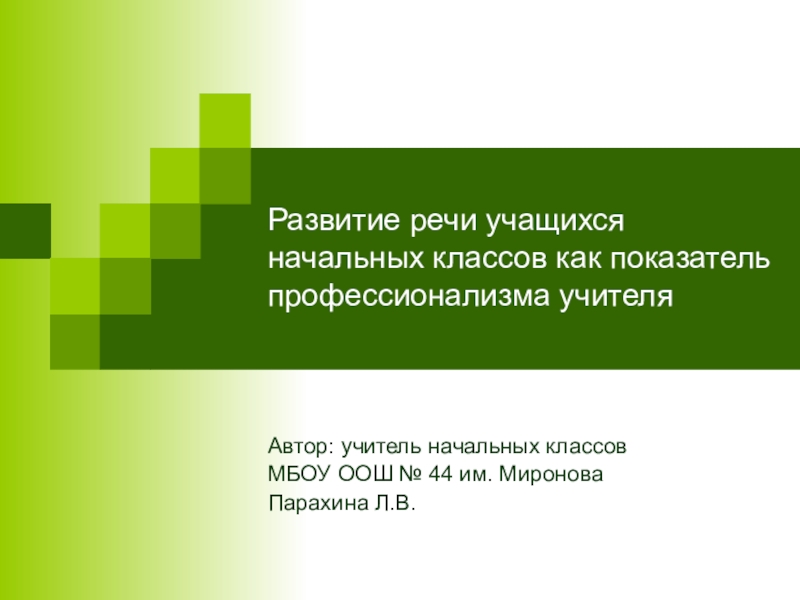 Развитие речи учащихся начальных классов как показатель профессионализма учителя

Автор: учитель начальных классов
МБОУ ООШ № 44 им. Миронова
Парахина Л.В.